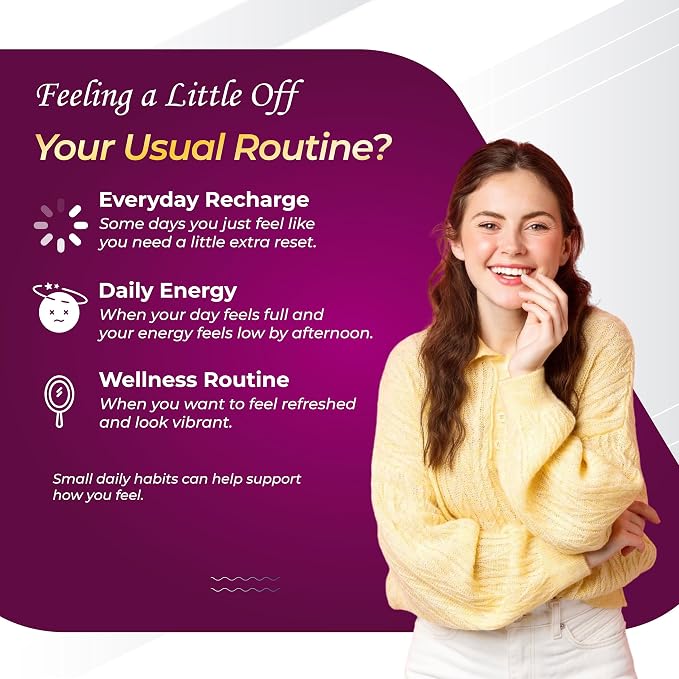 Feeling a Little Off

Your Usual Routine?

Everyday Recharge

Some days you just feel like you need a little extra reset.

Daily Energy

When your day feels full and your energy feels low by afternoon.

Wellness Routine

When you want to feel refreshed and look vibrant.

Small daily habits can help support how you feel.